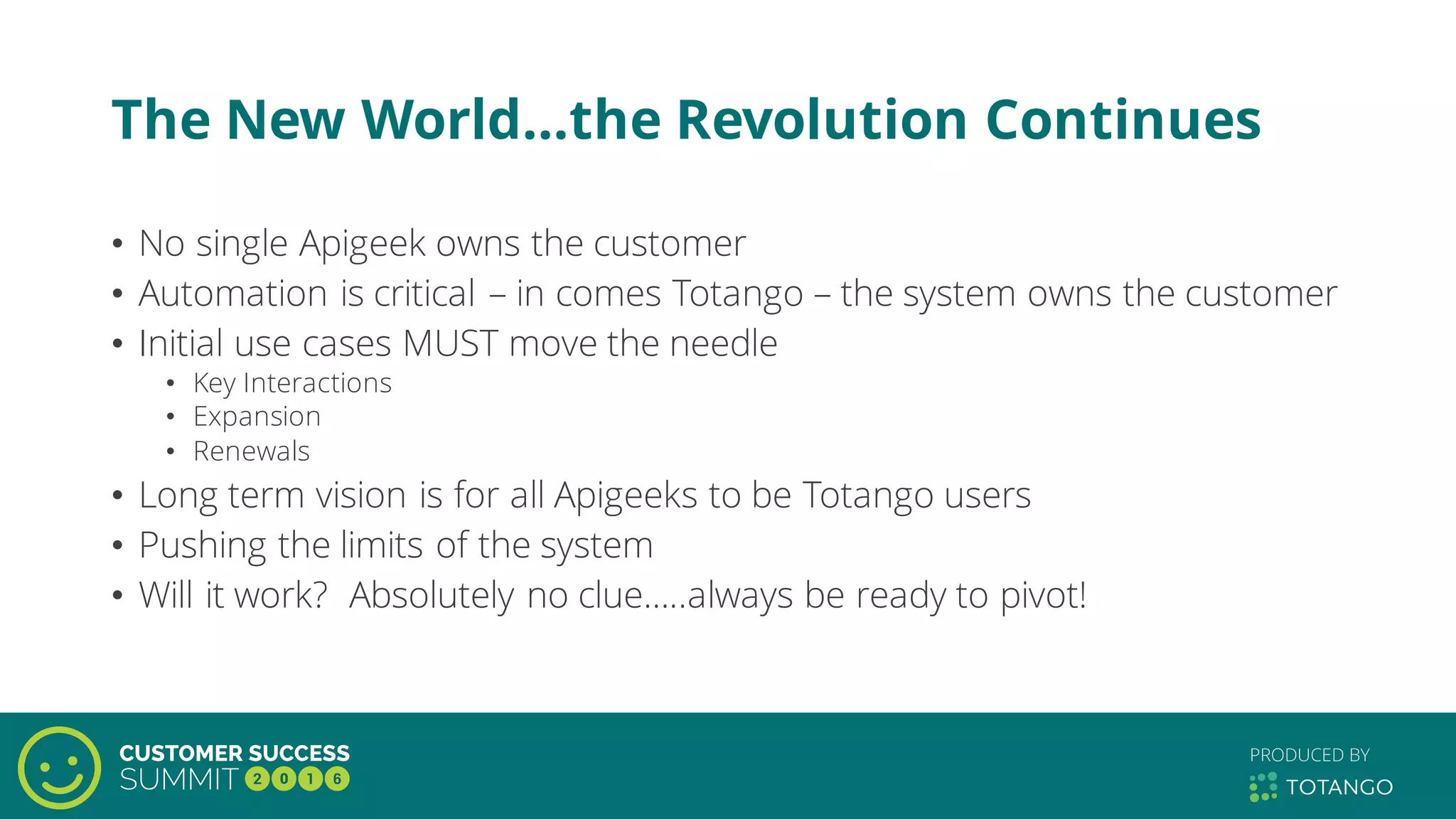 The New World…the Revolution Continues

• No single Apigeek owns the customer
• Automation is critical – in comes Totango – the system owns the customer
• Initial use cases MUST move the needle
  • Key Interactions
  • Expansion
  • Renewals
• Long term vision is for all Apigeeks to be Totango users
• Pushing the limits of the system
• Will it work? Absolutely no clue…..always be ready to pivot!

CUSTOMER SUCCESS
SUMMIT 2016

PRODUCED BY
TOTANGO